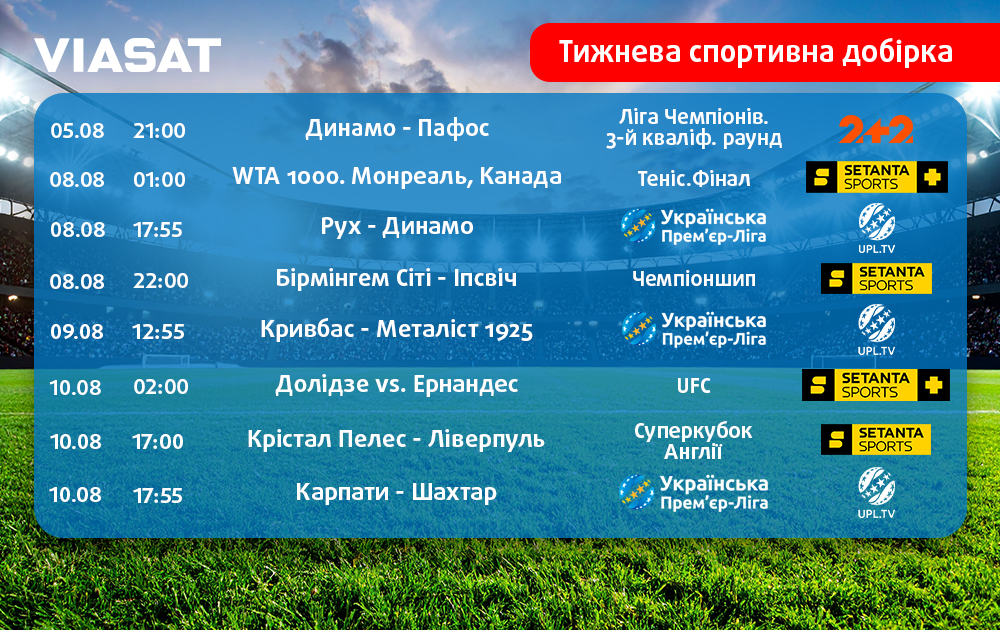 VIASAT

Тижнева спортивна добірка

| | | | | |
|---|---|---|---|---|
| 05.08 | 21:00 | Динамо - Пафос | Ліга Чемпіонів. 3-й кваліф. раунд | 2+2 |
| 08.08 | 01:00 | WTA 1000. Монреаль, Канада | Теніс.Фінал | SETANTA SPORTS + |
| 08.08 | 17:55 | Рух - Динамо | Українська Прем'єр-Ліга | UPL.TV |
| 08.08 | 22:00 | Бірмінгем Сіті - Іпсвіч | Чемпіоншип | SETANTA SPORTS |
| 09.08 | 12:55 | Кривбас - Металіст 1925 | Українська Прем'єр-Ліга | UPL.TV |
| 10.08 | 02:00 | Долідзе vs. Ернандес | UFC | SETANTA SPORTS + |
| 10.08 | 17:00 | Крістал Пелес - Ліверпуль | Суперкубок Англії | SETANTA SPORTS |
| 10.08 | 17:55 | Карпати - Шахтар | Українська Прем'єр-Ліга | UPL.TV |